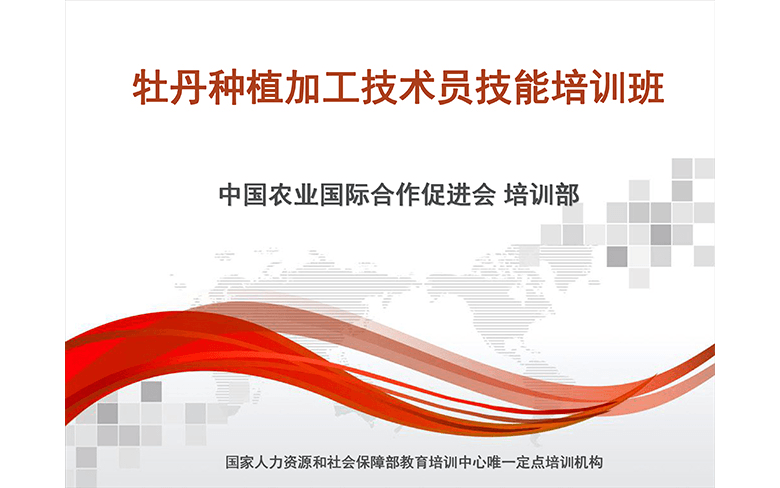 牡丹种植加工技术员技能培训班

中国农业国际合作促进会 培训部

国家人力资源和社会保障部教育培训中心唯一定点培训机构